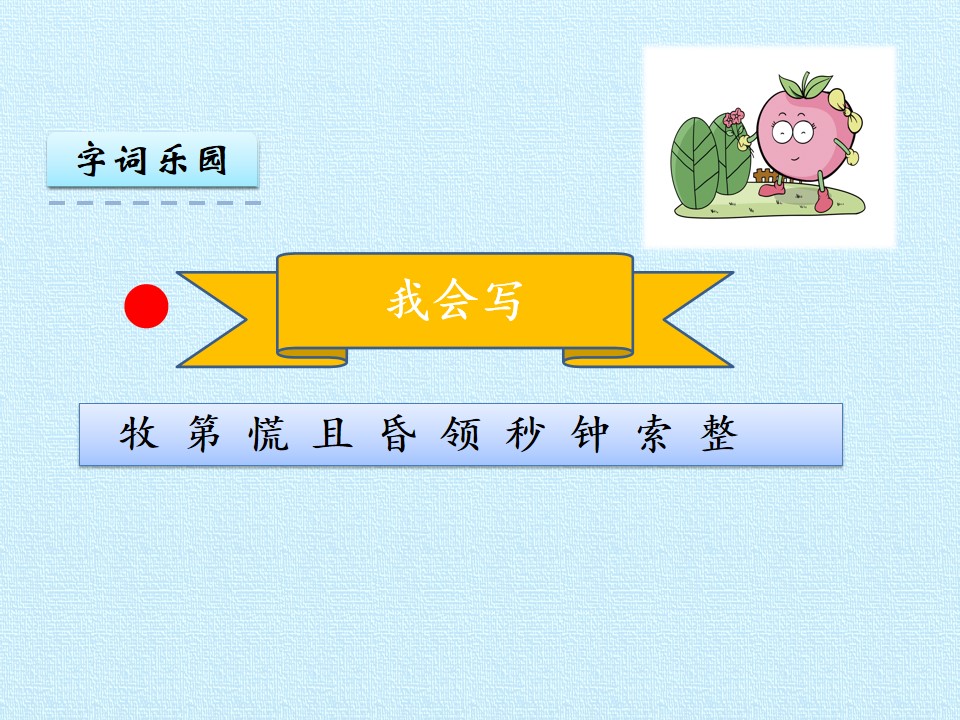 字词乐园

我会写

牧 第 慌 且 昏 领 秒 钟 索 整